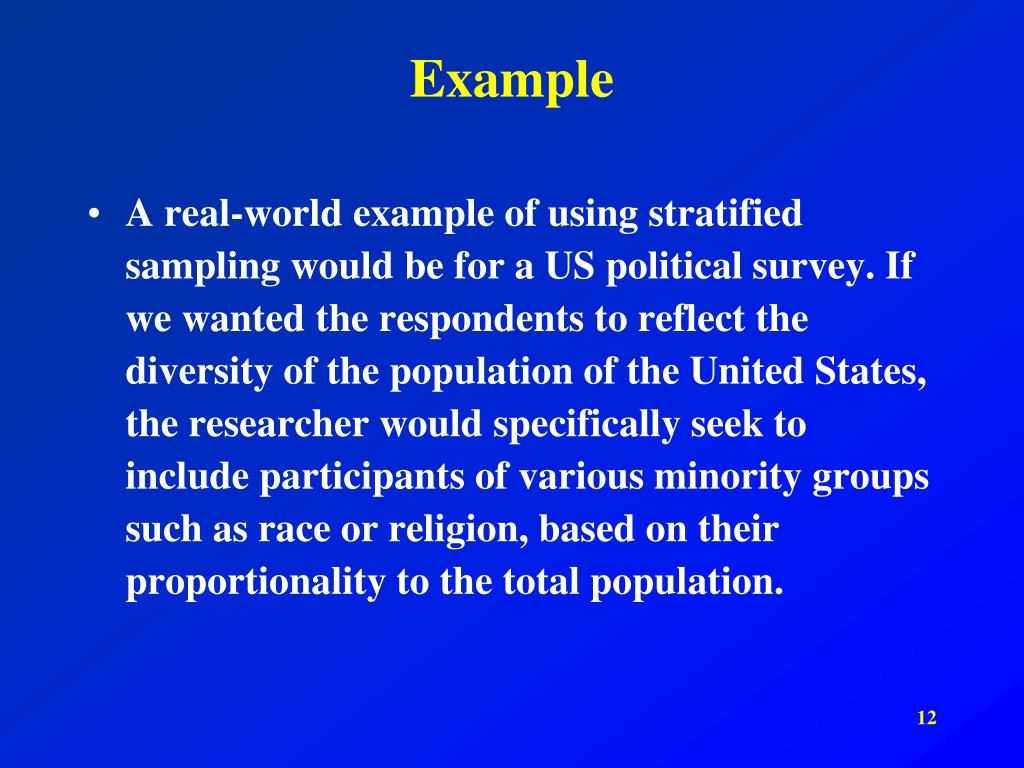 Example

• A real-world example of using stratified sampling would be for a US political survey. If we wanted the respondents to reflect the diversity of the population of the United States, the researcher would specifically seek to include participants of various minority groups such as race or religion, based on their proportionality to the total population.

12